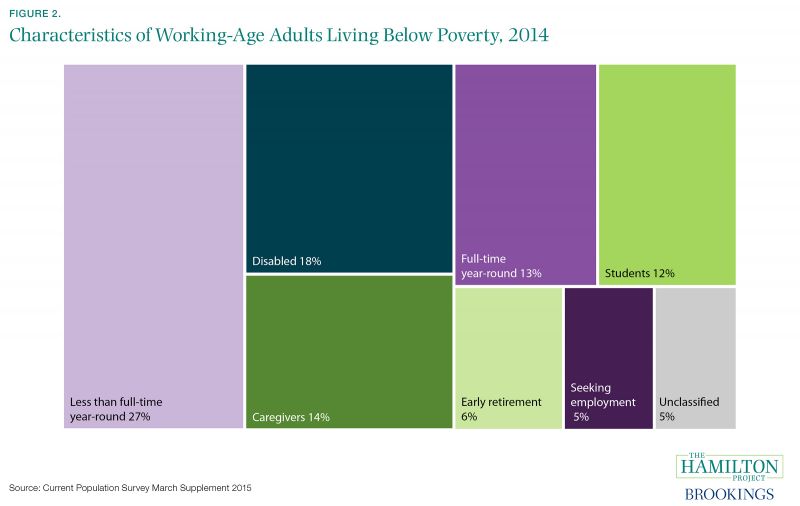 FIGURE 2.
Characteristics of Working-Age Adults Living Below Poverty, 2014

Less than full-time year-round 27%

Disabled 18%

Caregivers 14%

Full-time year-round 13%

Students 12%

Early retirement 6%

Seeking employment 5%

Unclassified 5%

Source: Current Population Survey March Supplement 2015

THE HAMILTON PROJECT
BROOKINGS